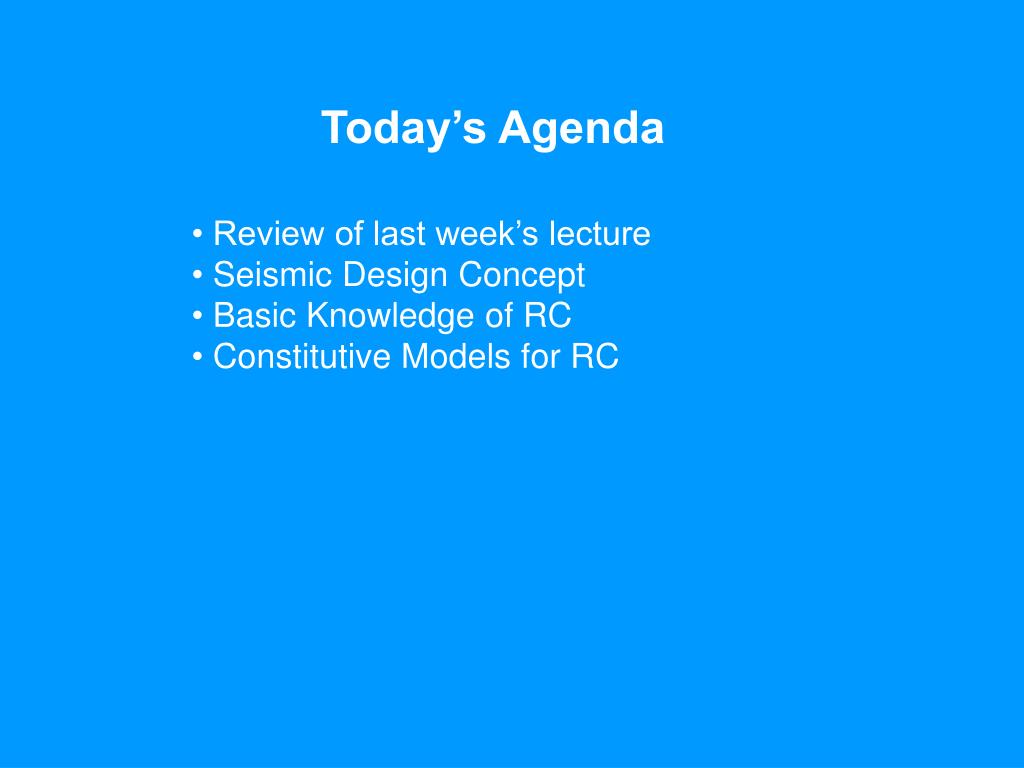 Today’s Agenda

• Review of last week’s lecture
• Seismic Design Concept
• Basic Knowledge of RC
• Constitutive Models for RC